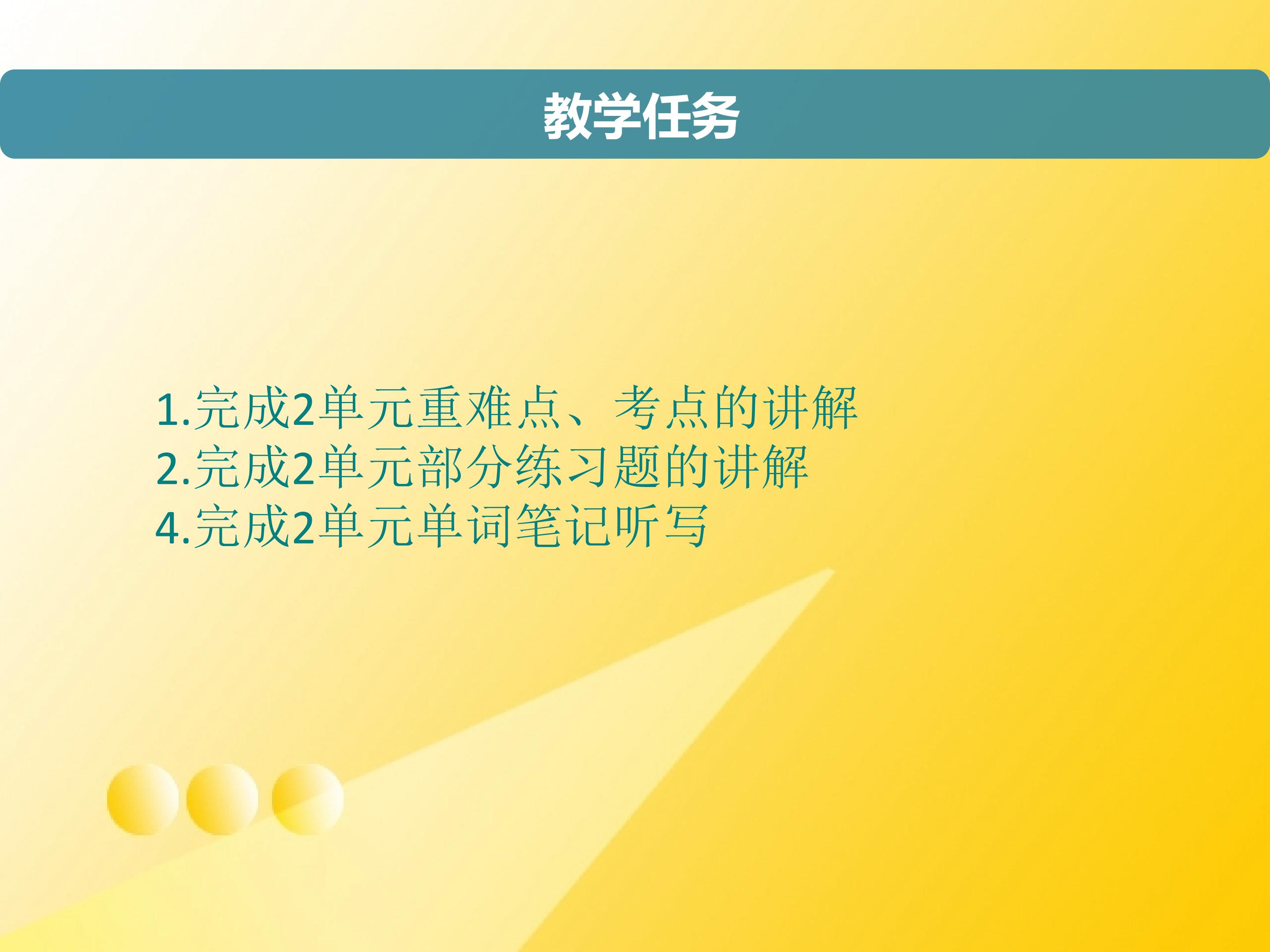 教学任务

1.完成2单元重难点、考点的讲解
2.完成2单元部分练习题的讲解
4.完成2单元单词笔记听写